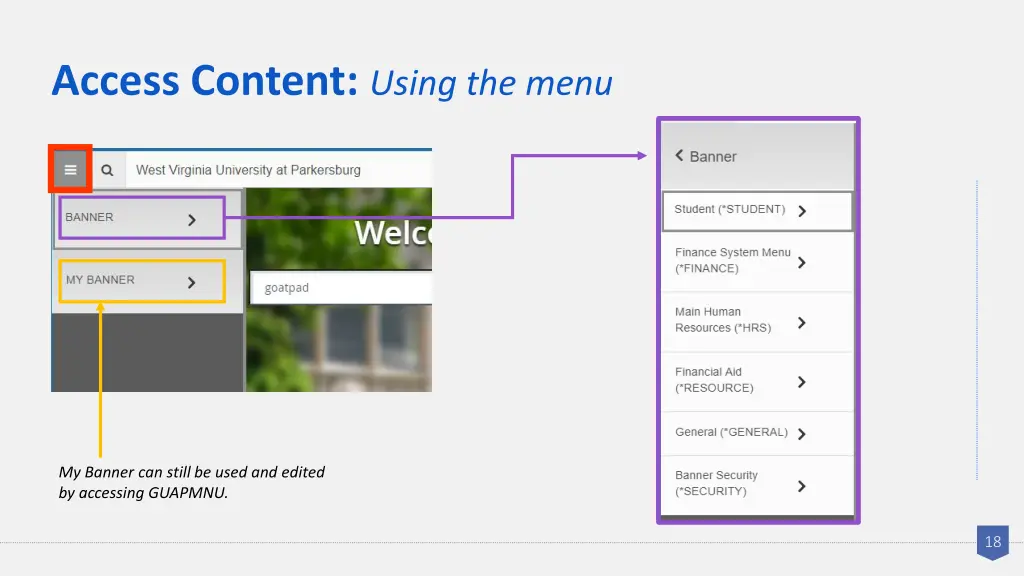 Access Content: Using the menu

West Virginia University at Parkersburg

BANNER

MY BANNER

Welc

goatpad

My Banner can still be used and edited by accessing GUAPMNU.

Banner

Student (*STUDENT)

Finance System Menu (*FINANCE)

Main Human Resources (*HRS)

Financial Aid (*RESOURCE)

General (*GENERAL)

Banner Security (*SECURITY)

18